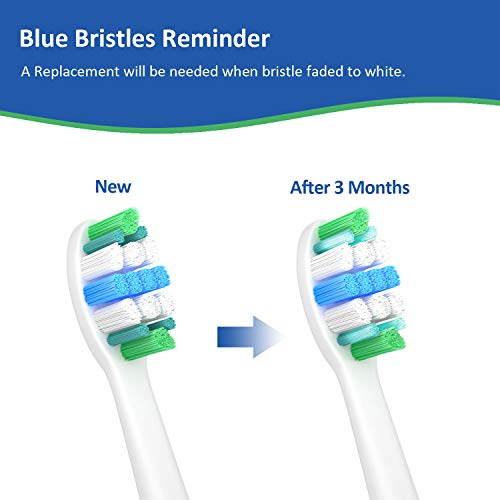 Blue Bristles Reminder

A Replacement will be needed when bristle faded to white.

New

After 3 Months